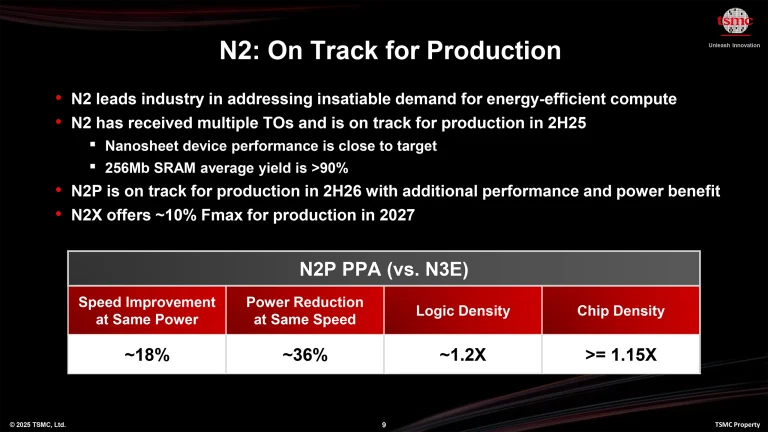 tsmc
Unleash Innovation

N2: On Track for Production

• N2 leads industry in addressing insatiable demand for energy-efficient compute
• N2 has received multiple TOs and is on track for production in 2H25
  ▪ Nanosheet device performance is close to target
  ▪ 256Mb SRAM average yield is >90%
• N2P is on track for production in 2H26 with additional performance and power benefit
• N2X offers ~10% Fmax for production in 2027

N2P PPA (vs. N3E)

| Speed Improvement at Same Power | Power Reduction at Same Speed | Logic Density | Chip Density |
|---|---|---|---|
| ~18% | ~36% | ~1.2X | >= 1.15X |

© 2025 TSMC, Ltd. 9 TSMC Property